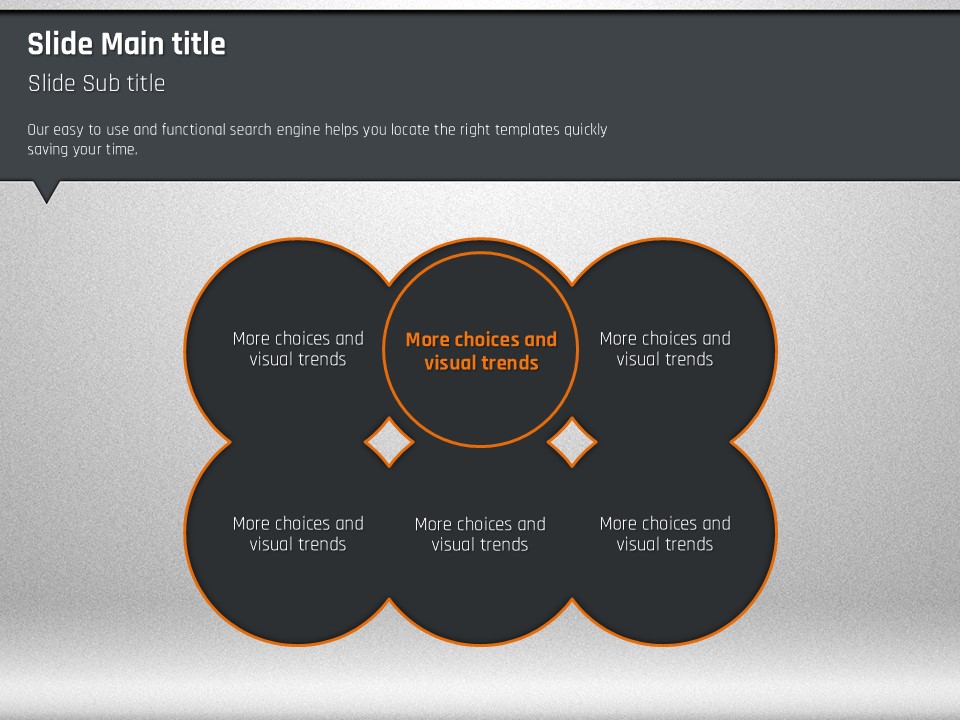 Slide Main title

Slide Sub title

Our easy to use and functional search engine helps you locate the right templates quickly saving your time.

More choices and visual trends

More choices and visual trends

More choices and visual trends

More choices and visual trends

More choices and visual trends

More choices and visual trends